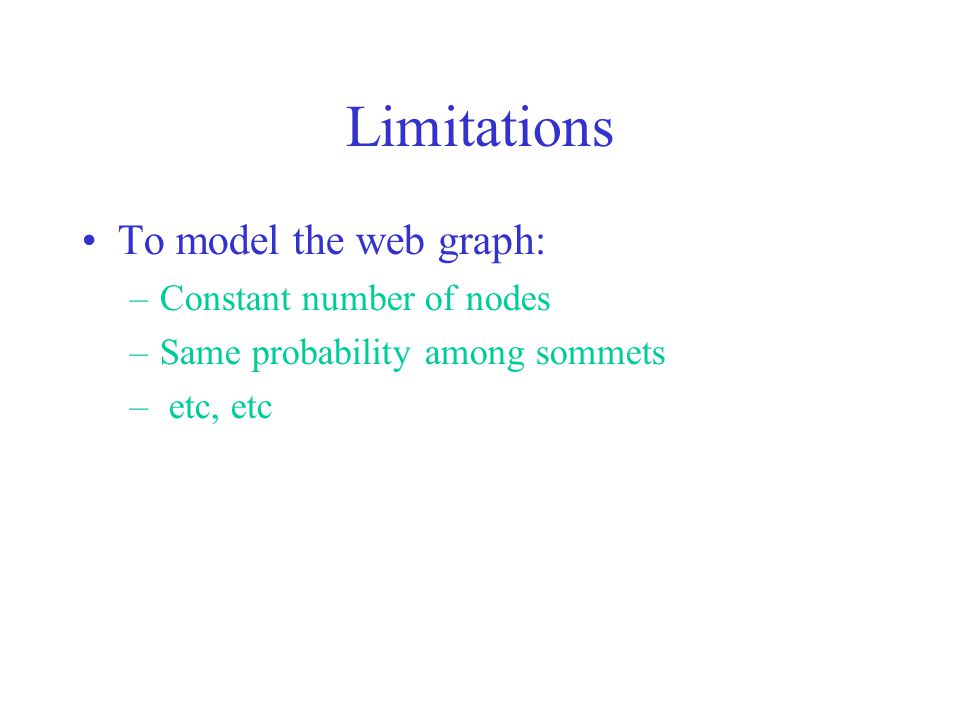 Limitations

• To model the web graph:
– Constant number of nodes
– Same probability among sommets
– etc, etc